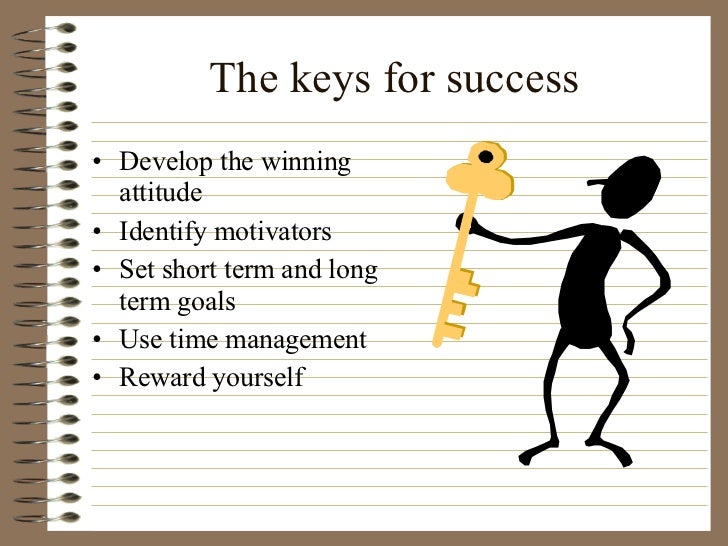 The keys for success

• Develop the winning attitude
• Identify motivators
• Set short term and long term goals
• Use time management
• Reward yourself